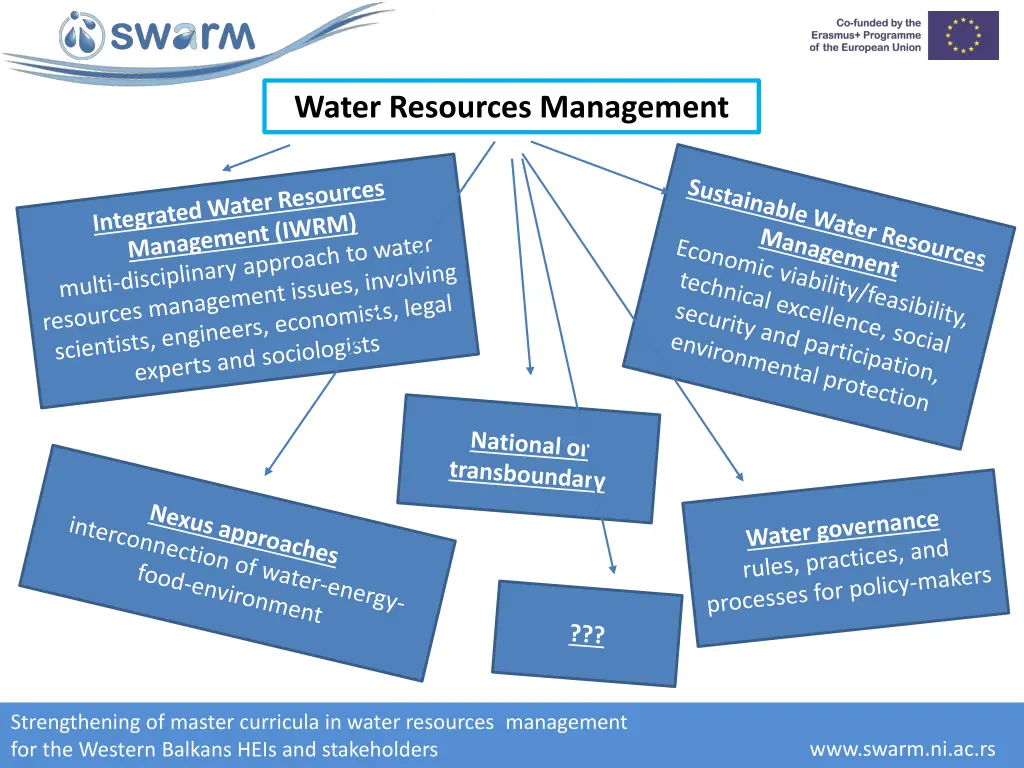 swarm

Co-funded by the Erasmus+ Programme of the European Union

Water Resources Management

Integrated Water Resources Management (IWRM)
multi-disciplinary approach to water resources management issues, involving scientists, engineers, economists, legal experts and sociologists

Sustainable Water Resources Management
Economic viability/feasibility, technical excellence, social security and participation, environmental protection

National or transboundary

Nexus approaches
interconnection of water-energy-food-environment

Water governance
rules, practices, and processes for policy-makers

???

Strengthening of master curricula in water resources management for the Western Balkans HEIs and stakeholders

www.swarm.ni.ac.rs